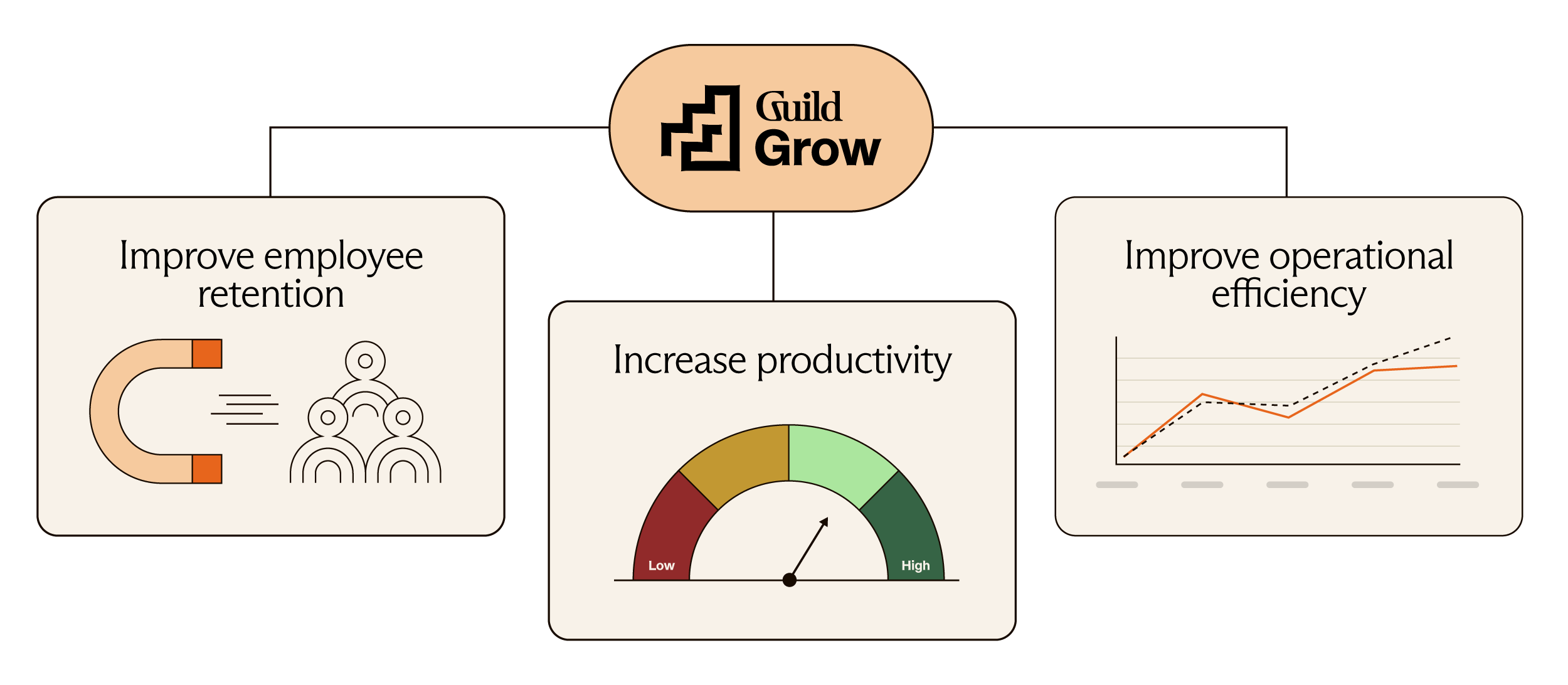 Guild Grow

Improve employee retention

Increase productivity

Low

High

Improve operational efficiency